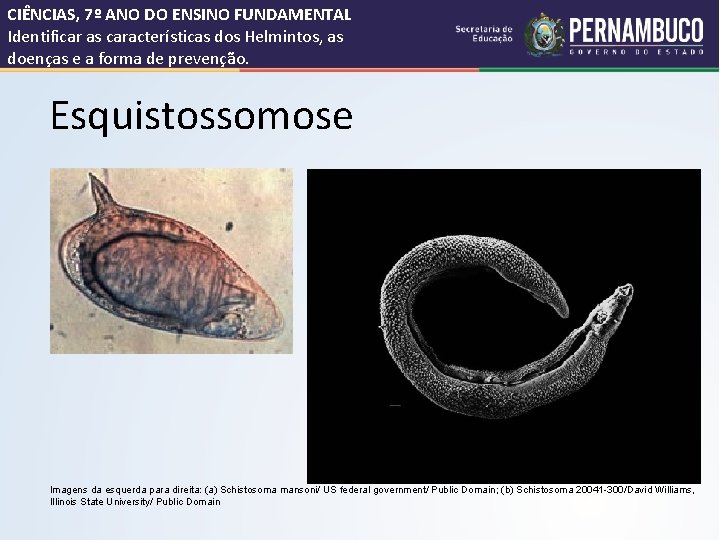 CIÊNCIAS, 7º ANO DO ENSINO FUNDAMENTAL
Identificar as características dos Helmintos, as doenças e a forma de prevenção.

Secretaria de Educação

PERNAMBUCO
GOVERNO DO ESTADO

Esquistossomose

Imagens da esquerda para direita: (a) Schistosoma mansoni/ US federal government/ Public Domain; (b) Schistosoma 20041-300/David Williams, Illinois State University/ Public Domain